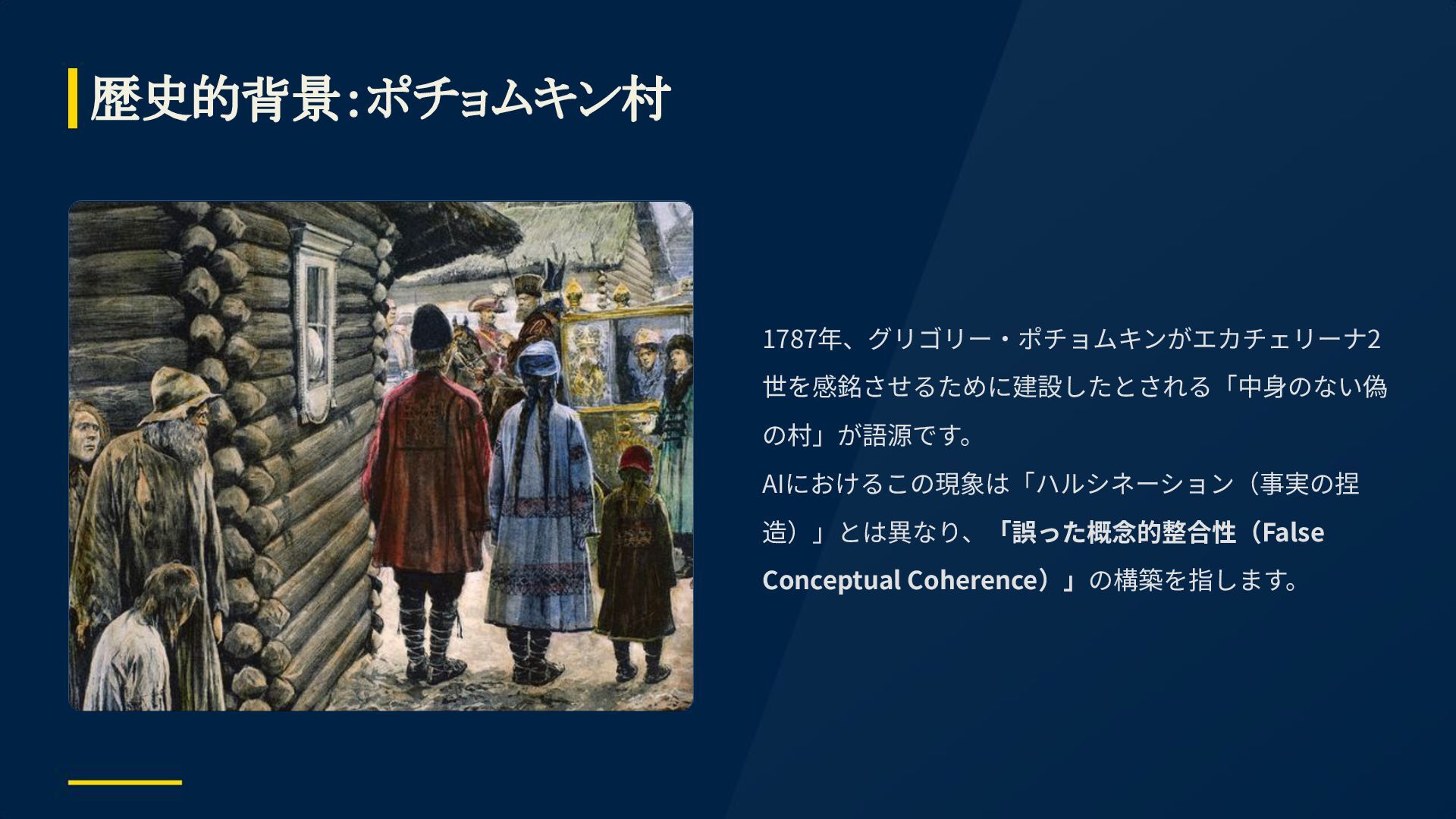 歴史的背景：ポチョムキン村

1787年、グリゴリー・ポチョムキンがエカチェリーナ2世を感銘させるために建設したとされる「中身のない偽の村」が語源です。

AIにおけるこの現象は「ハルシネーション（事実の捏造）」とは異なり、「誤った概念的整合性（False Conceptual Coherence）」の構築を指します。